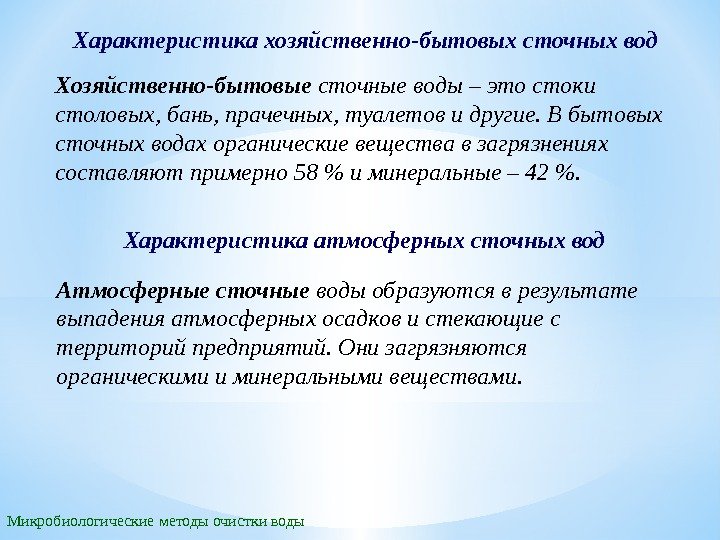 Характеристика хозяйственно-бытовых сточных вод

Хозяйственно-бытовые сточные воды – это стоки столовых, бань, прачечных, туалетов и другие. В бытовых сточных водах органические вещества в загрязнениях составляют примерно 58 % и минеральные – 42 %.

Характеристика атмосферных сточных вод

Атмосферные сточные воды образуются в результате выпадения атмосферных осадков и стекающие с территорий предприятий. Они загрязняются органическими и минеральными веществами.

Микробиологические методы очистки воды